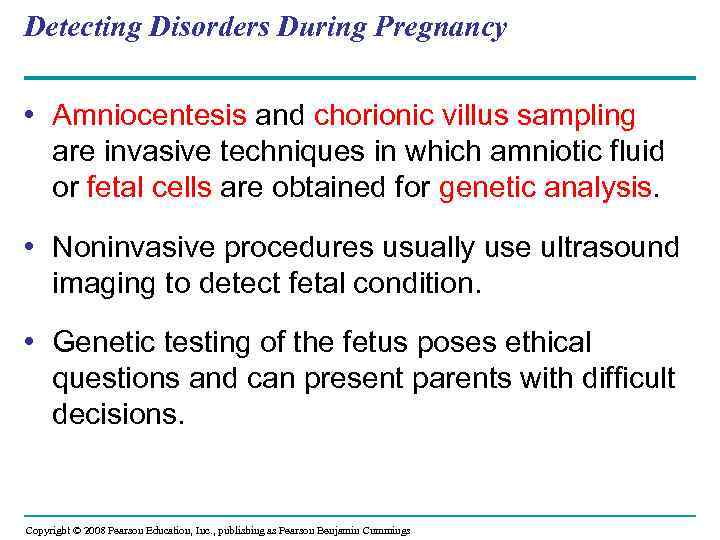 Detecting Disorders During Pregnancy

• Amniocentesis and chorionic villus sampling are invasive techniques in which amniotic fluid or fetal cells are obtained for genetic analysis.

• Noninvasive procedures usually use ultrasound imaging to detect fetal condition.

• Genetic testing of the fetus poses ethical questions and can present parents with difficult decisions.

Copyright © 2008 Pearson Education, Inc., publishing as Pearson Benjamin Cummings